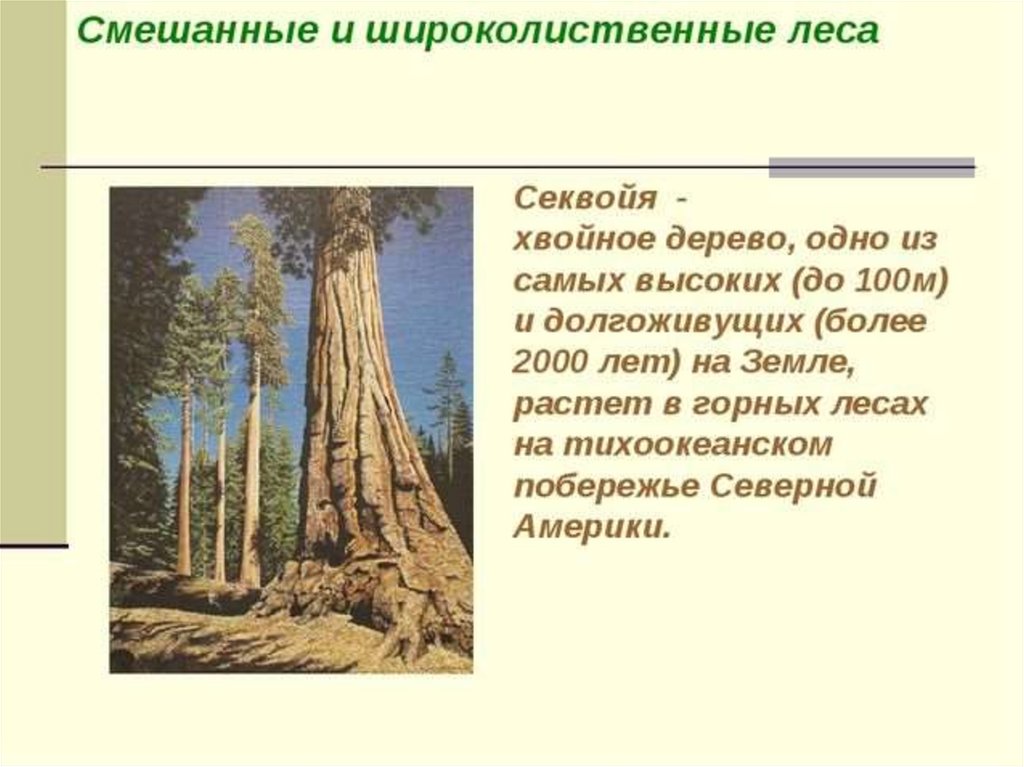 Смешанные и широколиственные леса

Секвойя - хвойное дерево, одно из самых высоких (до 100м) и долгоживущих (более 2000 лет) на Земле, растет в горных лесах на тихоокеанском побережье Северной Америки.